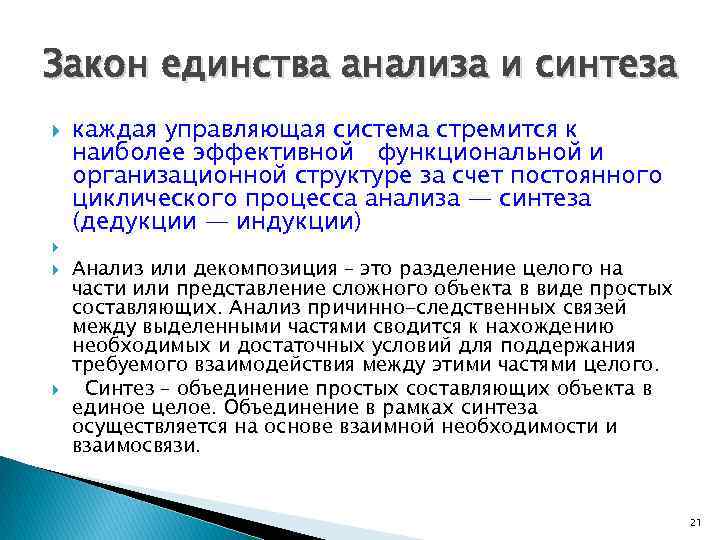 Закон единства анализа и синтеза

каждая управляющая система стремится к наиболее эффективной функциональной и организационной структуре за счет постоянного циклического процесса анализа — синтеза (дедукции — индукции)

Анализ или декомпозиция – это разделение целого на части или представление сложного объекта в виде простых составляющих. Анализ причинно-следственных связей между выделенными частями сводится к нахождению необходимых и достаточных условий для поддержания требуемого взаимодействия между этими частями целого.

Синтез – объединение простых составляющих объекта в единое целое. Объединение в рамках синтеза осуществляется на основе взаимной необходимости и взаимосвязи.

21